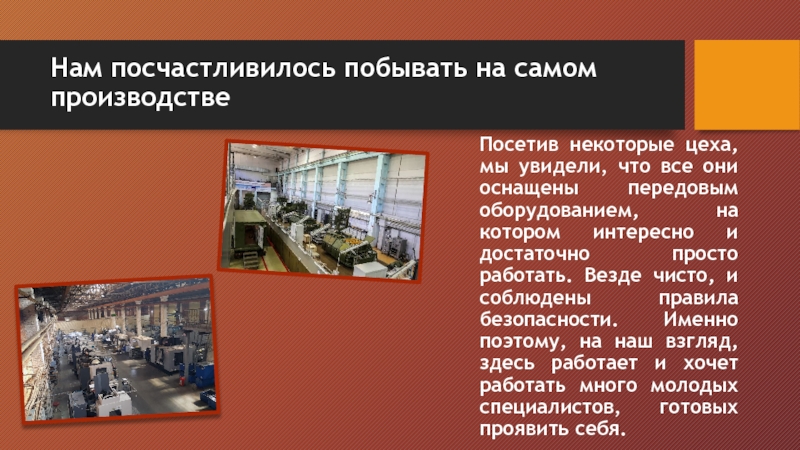 Нам посчастливилось побывать на самом производстве

Посетив некоторые цеха, мы увидели, что все они оснащены передовым оборудованием, на котором интересно и достаточно просто работать. Везде чисто, и соблюдены правила безопасности. Именно поэтому, на наш взгляд, здесь работает и хочет работать много молодых специалистов, готовых проявить себя.